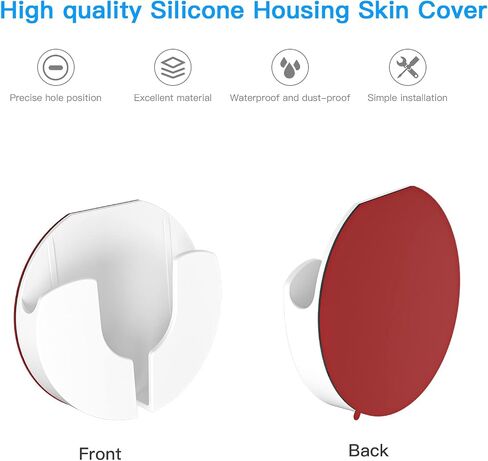 High quality Silicone Housing Skin Cover

Precise hole position

Excellent material

Waterproof and dust-proof

Simple installation

Front

Back